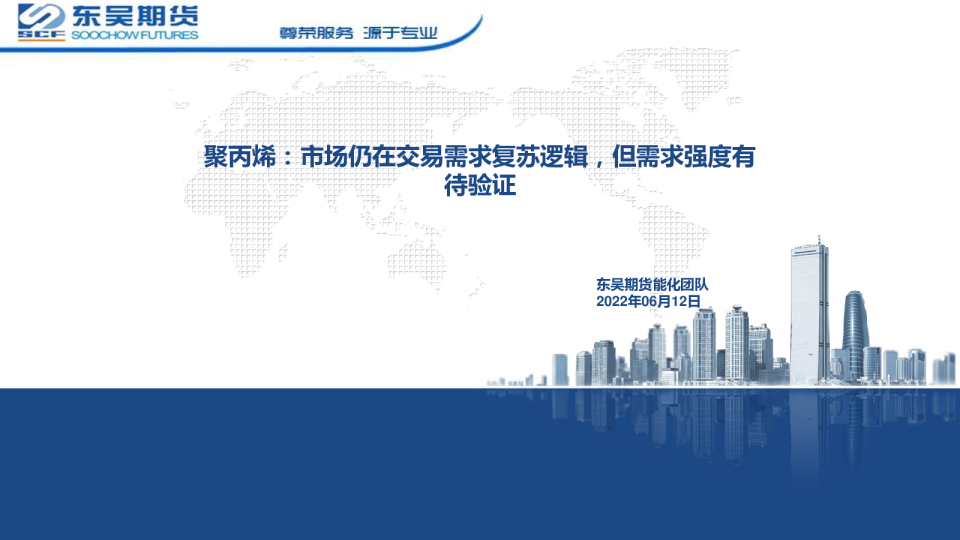 SCF 东吴期货 SOOCHOW FUTURES

尊荣服务 源于专业

聚丙烯：市场仍在交易需求复苏逻辑，但需求强度有待验证

东吴期货能化团队
2022年06月12日